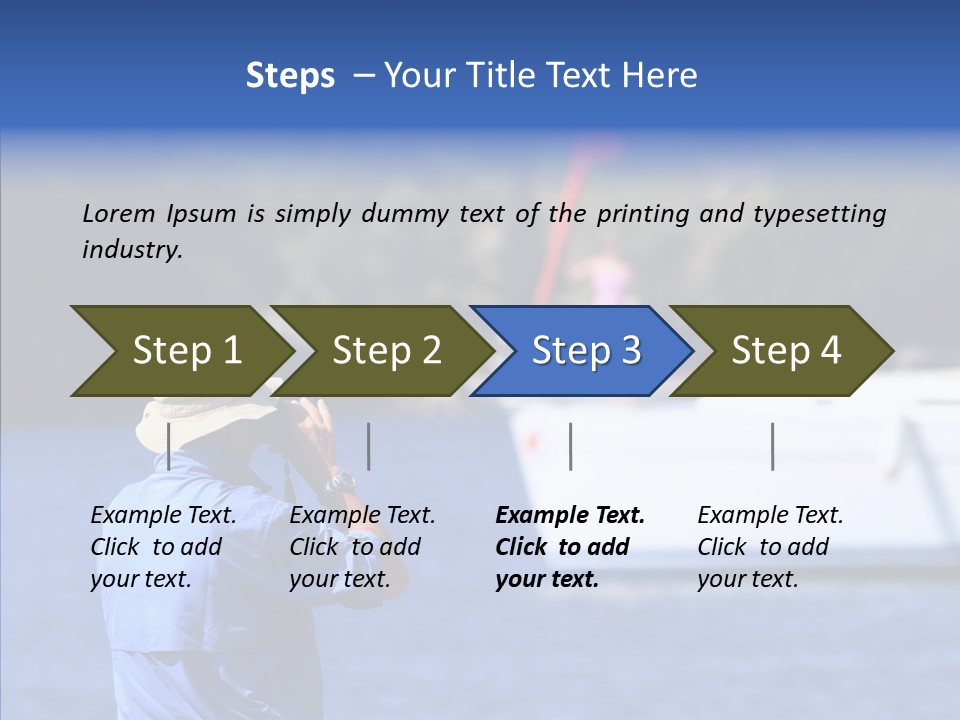 Steps – Your Title Text Here

Lorem Ipsum is simply dummy text of the printing and typesetting industry.

Step 1

Step 2

Step 3

Step 4

Example Text. Click to add your text.

Example Text. Click to add your text.

Example Text. Click to add your text.

Example Text. Click to add your text.